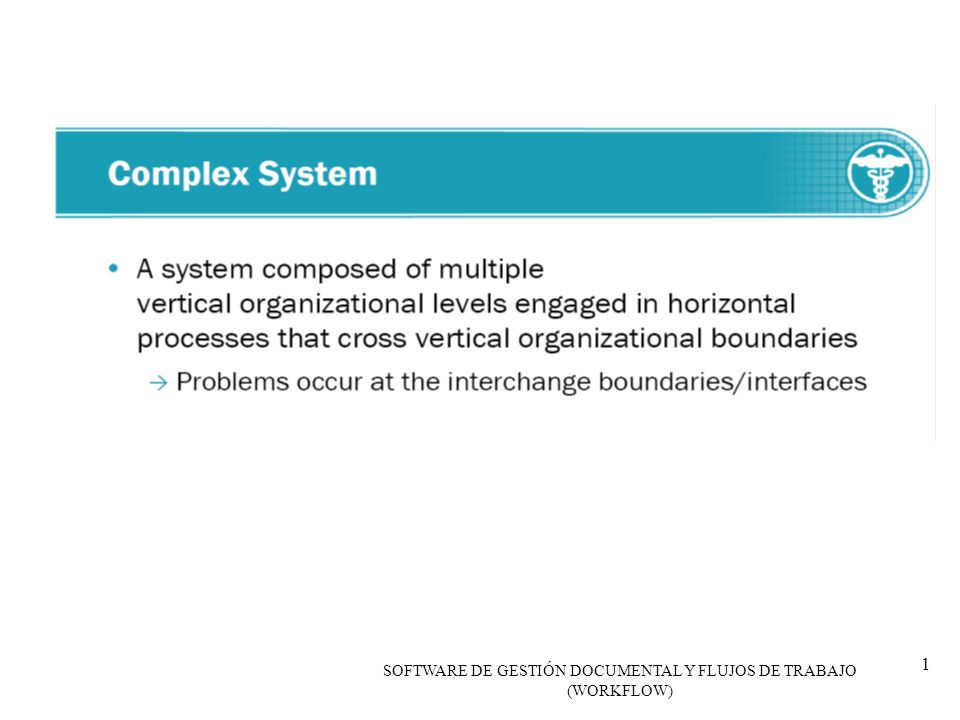 Complex System

• A system composed of multiple vertical organizational levels engaged in horizontal processes that cross vertical organizational boundaries

→ Problems occur at the interchange boundaries/interfaces

SOFTWARE DE GESTIÓN DOCUMENTAL Y FLUJOS DE TRABAJO (WORKFLOW)

1